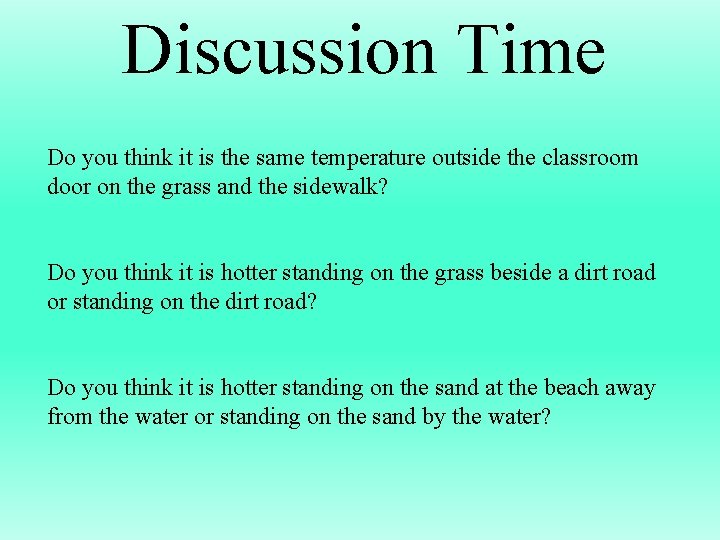 Discussion Time

Do you think it is the same temperature outside the classroom door on the grass and the sidewalk?

Do you think it is hotter standing on the grass beside a dirt road or standing on the dirt road?

Do you think it is hotter standing on the sand at the beach away from the water or standing on the sand by the water?